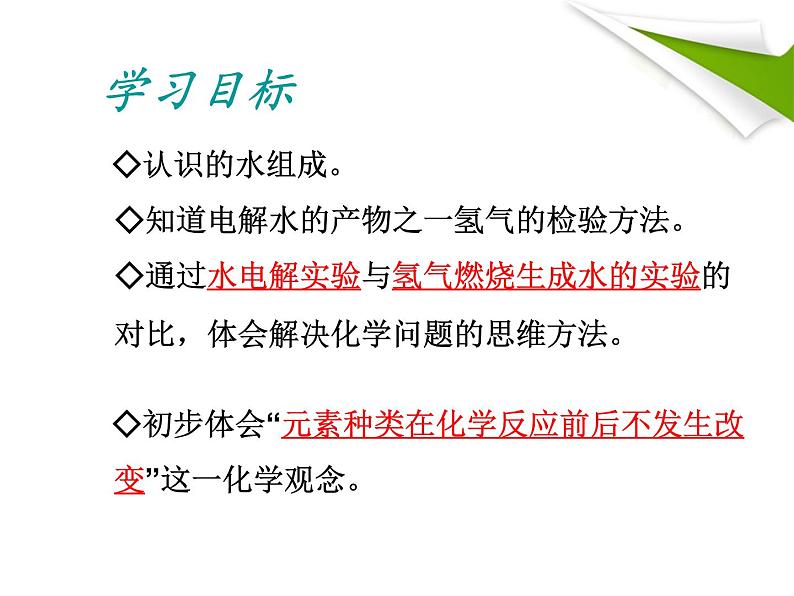 学习目标

◇认识的水组成。

◇知道电解水的产物之一氢气的检验方法。

◇通过水电解实验与氢气燃烧生成水的实验的对比，体会解决化学问题的思维方法。

◇初步体会“元素种类在化学反应前后不发生改变”这一化学观念。